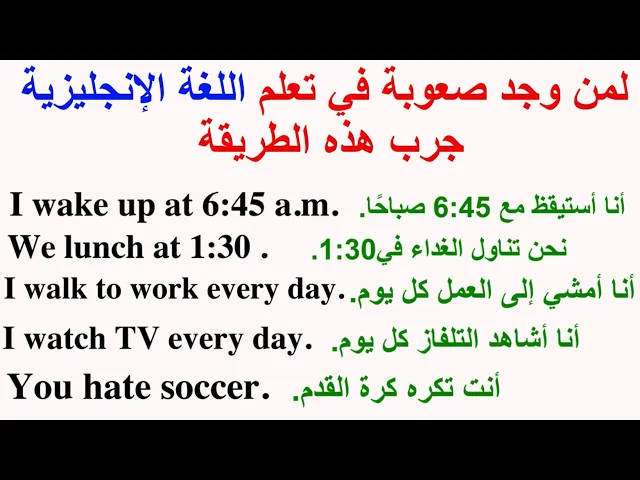 لمن وجد صعوبة في تعلم اللغة الإنجليزية
جرب هذه الطريقة

I wake up at 6:45 a.m. أنا أستيقظ مع 6:45 صباحًا.

We lunch at 1:30 . نحن تناول الغداء في1:30.

I walk to work every day. أنا أمشي إلى العمل كل يوم.

I watch TV every day. أنا أشاهد التلفاز كل يوم.

You hate soccer. أنت تكره كرة القدم.